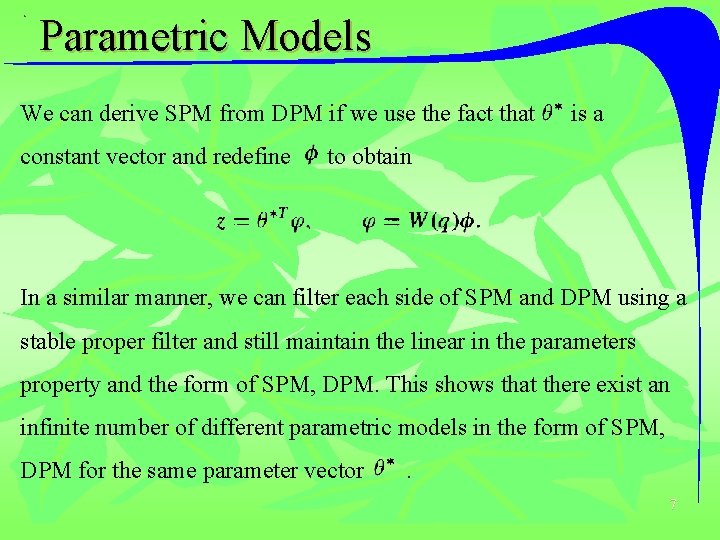 Parametric Models

We can derive SPM from DPM if we use the fact that $\theta^*$ is a constant vector and redefine $\phi$ to obtain

$z = \theta^{*T}\varphi, \qquad \varphi = W(q)\phi.$

In a similar manner, we can filter each side of SPM and DPM using a stable proper filter and still maintain the linear in the parameters property and the form of SPM, DPM. This shows that there exist an infinite number of different parametric models in the form of SPM, DPM for the same parameter vector $\theta^*$ .

7